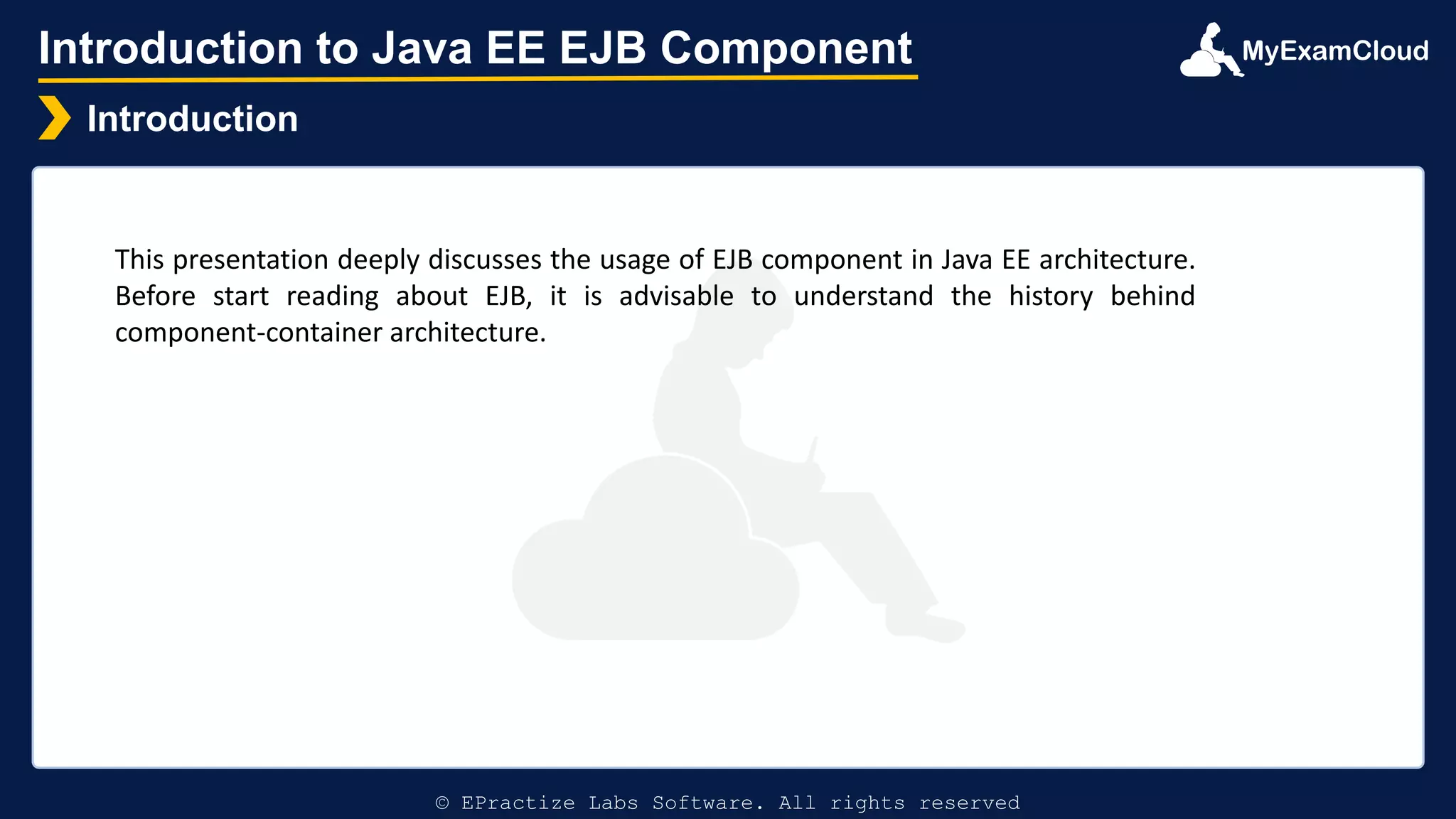 Introduction to Java EE EJB Component

MyExamCloud

Introduction

This presentation deeply discusses the usage of EJB component in Java EE architecture. Before start reading about EJB, it is advisable to understand the history behind component-container architecture.

© EPractize Labs Software. All rights reserved